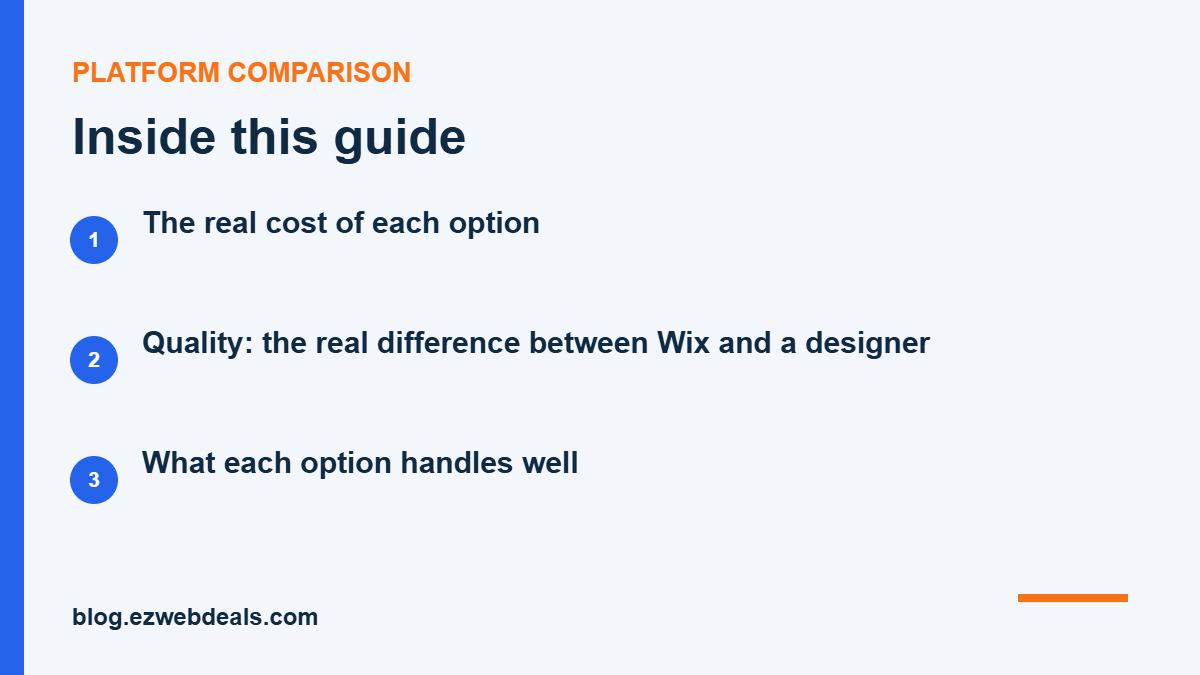 PLATFORM COMPARISON

Inside this guide

1 The real cost of each option

2 Quality: the real difference between Wix and a designer

3 What each option handles well

blog.ezwebdeals.com